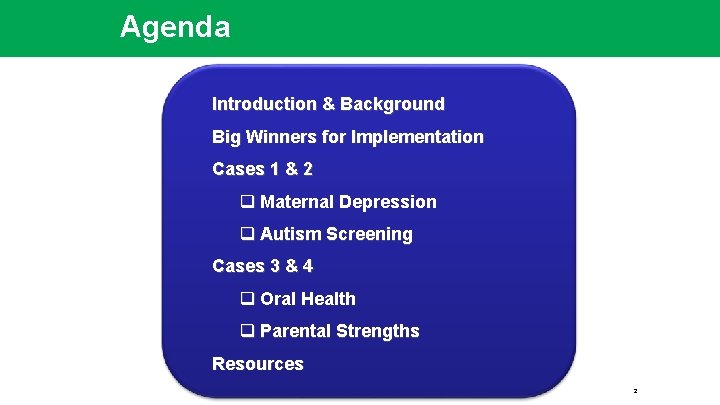 Agenda

Introduction & Background

Big Winners for Implementation

Cases 1 & 2

❑ Maternal Depression

❑ Autism Screening

Cases 3 & 4

❑ Oral Health

❑ Parental Strengths

Resources

2